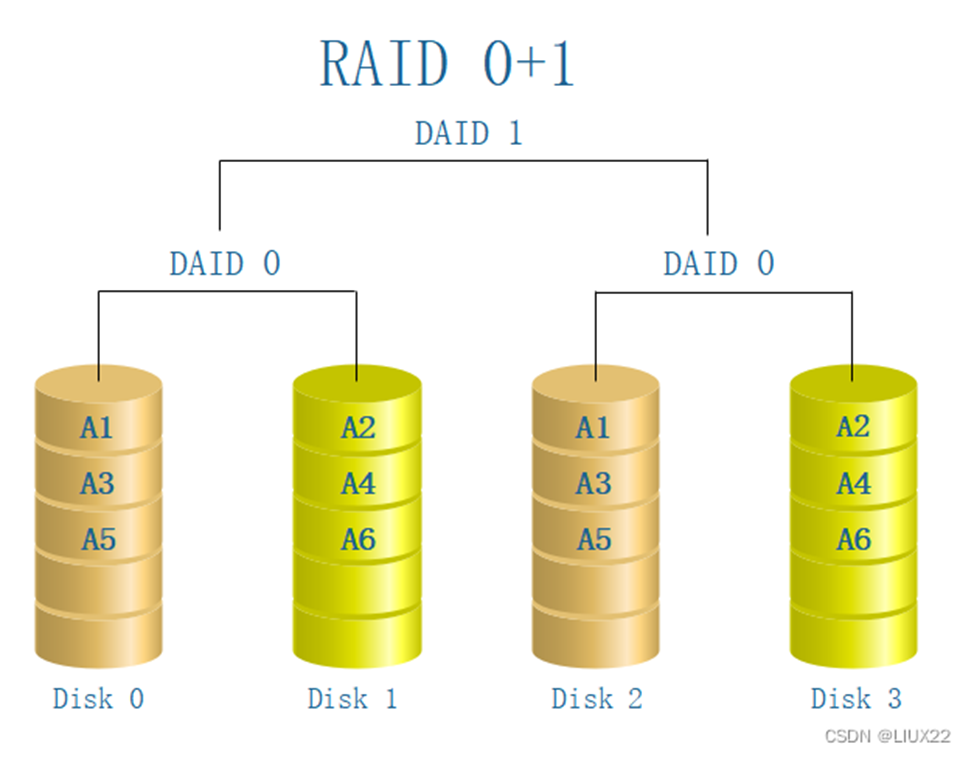 RAID 0+1

DAID 1

DAID 0

DAID 0

A1
A3
A5

A2
A4
A6

A1
A3
A5

A2
A4
A6

Disk 0

Disk 1

Disk 2

Disk 3

CSDN @LIUX22